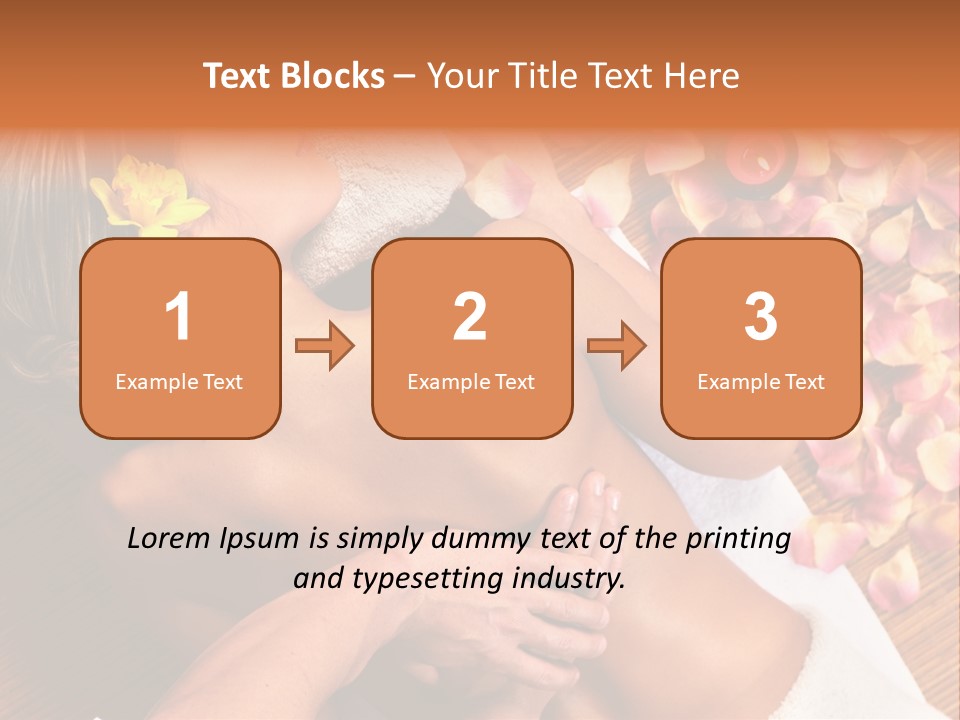 Text Blocks – Your Title Text Here

1
Example Text

2
Example Text

3
Example Text

Lorem Ipsum is simply dummy text of the printing and typesetting industry.